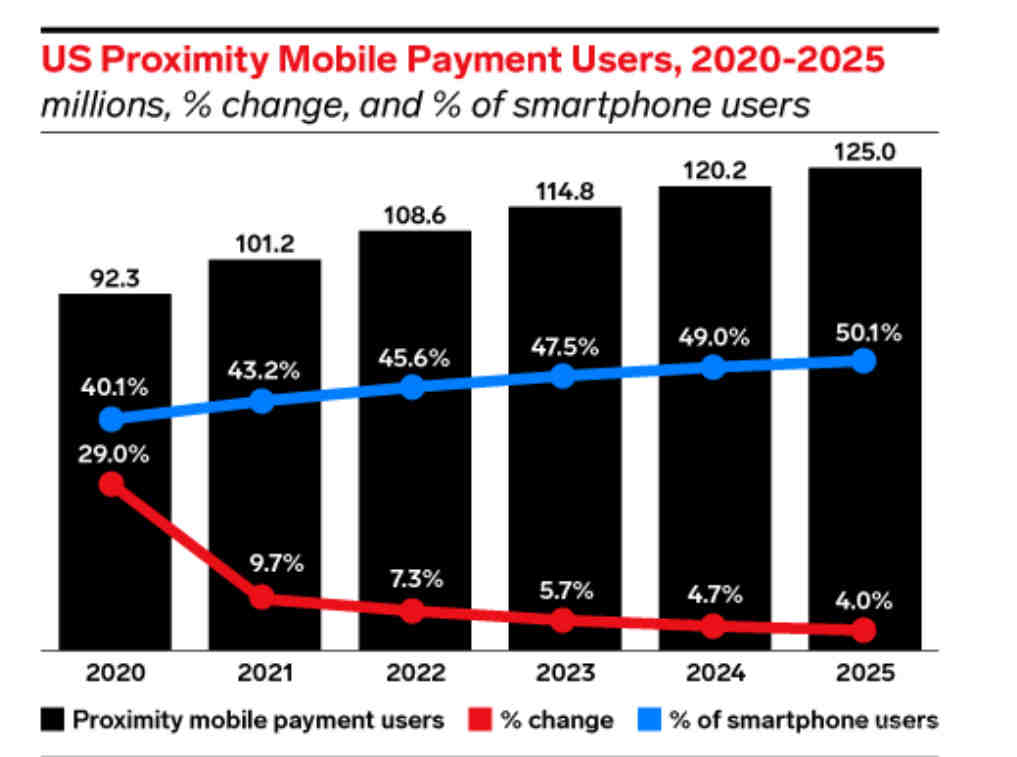 US Proximity Mobile Payment Users, 2020-2025
millions, % change, and % of smartphone users

92.3
101.2
108.6
114.8
120.2
125.0

40.1%
43.2%
45.6%
47.5%
49.0%
50.1%

29.0%
9.7%
7.3%
5.7%
4.7%
4.0%

2020
2021
2022
2023
2024
2025

Proximity mobile payment users
% change
% of smartphone users